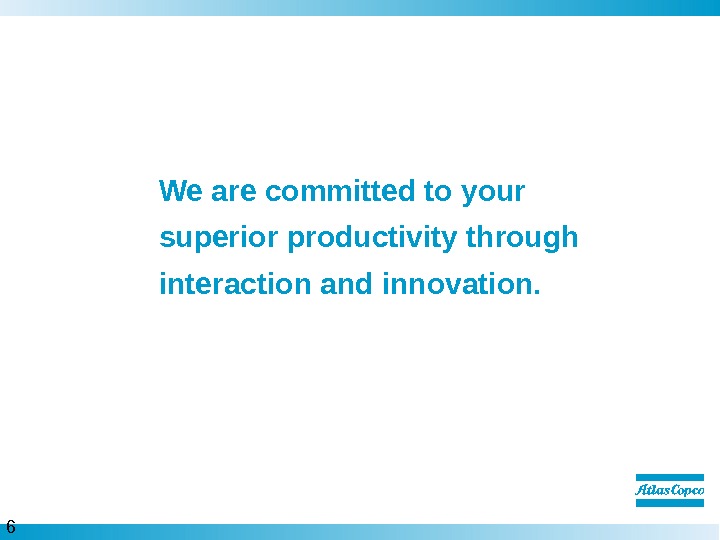 We are committed to your superior productivity through interaction and innovation.

Atlas Copco

6